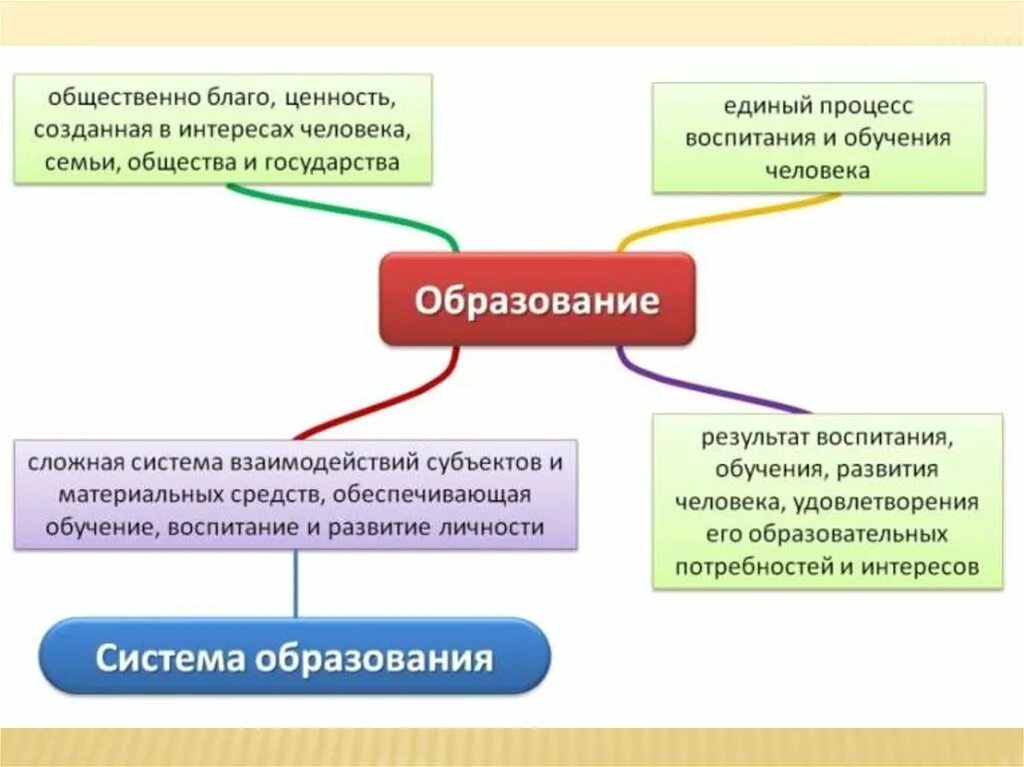 общественно благо, ценность, созданная в интересах человека, семьи, общества и государства

единый процесс воспитания и обучения человека

Образование

сложная система взаимодействий субъектов и материальных средств, обеспечивающая обучение, воспитание и развитие личности

результат воспитания, обучения, развития человека, удовлетворения его образовательных потребностей и интересов

Система образования